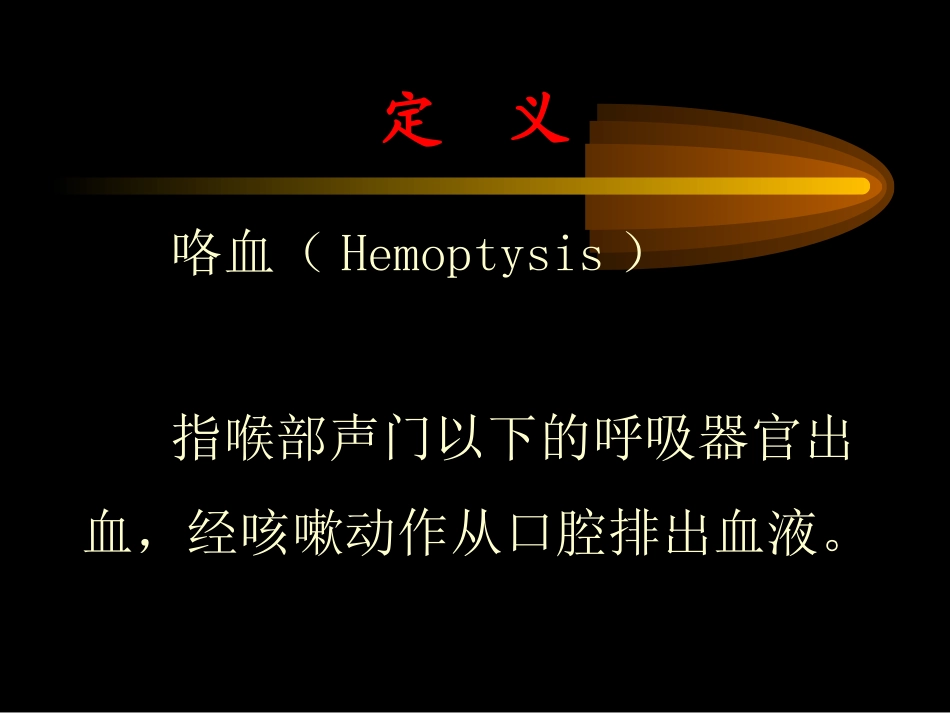 定 义

咯血（ Hemoptysis ）

指喉部声门以下的呼吸器官出血，经咳嗽动作从口腔排出血液。